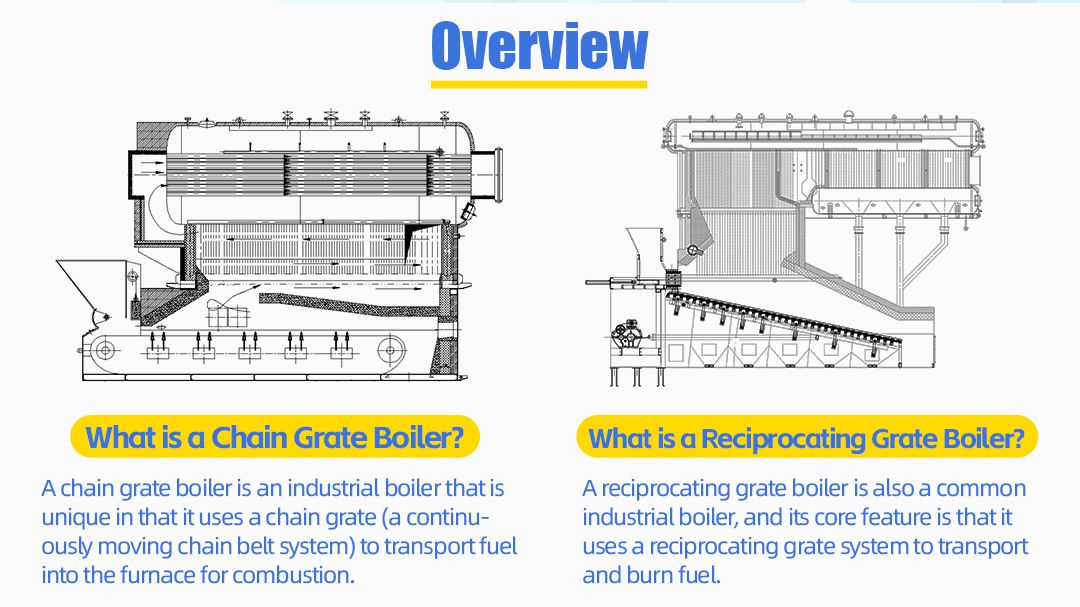 Overview

What is a Chain Grate Boiler?

A chain grate boiler is an industrial boiler that is unique in that it uses a chain grate (a continuously moving chain belt system) to transport fuel into the furnace for combustion.

What is a Reciprocating Grate Boiler?

A reciprocating grate boiler is also a common industrial boiler, and its core feature is that it uses a reciprocating grate system to transport and burn fuel.